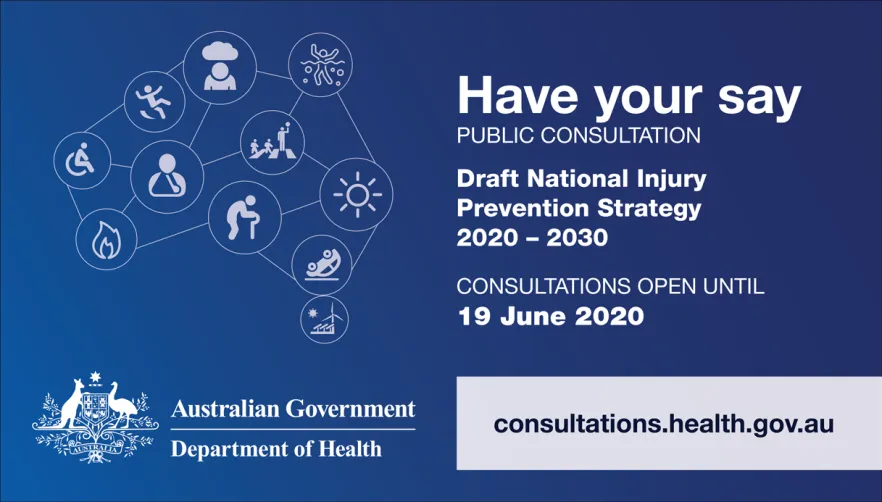 Have your say
PUBLIC CONSULTATION

Draft National Injury Prevention Strategy 2020 – 2030

CONSULTATIONS OPEN UNTIL
19 June 2020

AUSTRALIA

Australian Government
Department of Health

consultations.health.gov.au